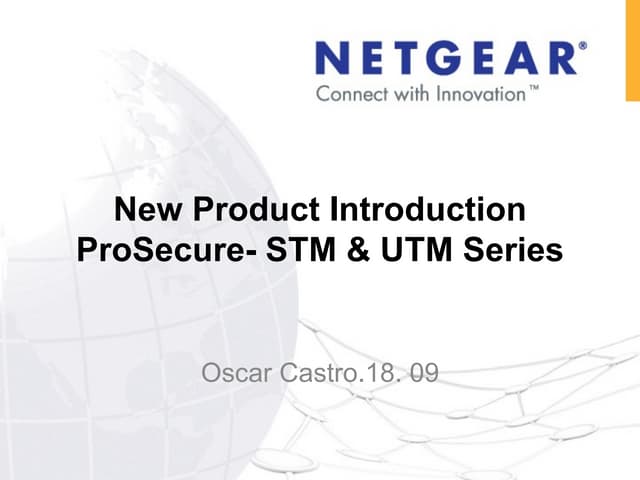 NETGEAR®
Connect with Innovation™

New Product Introduction
ProSecure- STM & UTM Series

Oscar Castro.18. 09